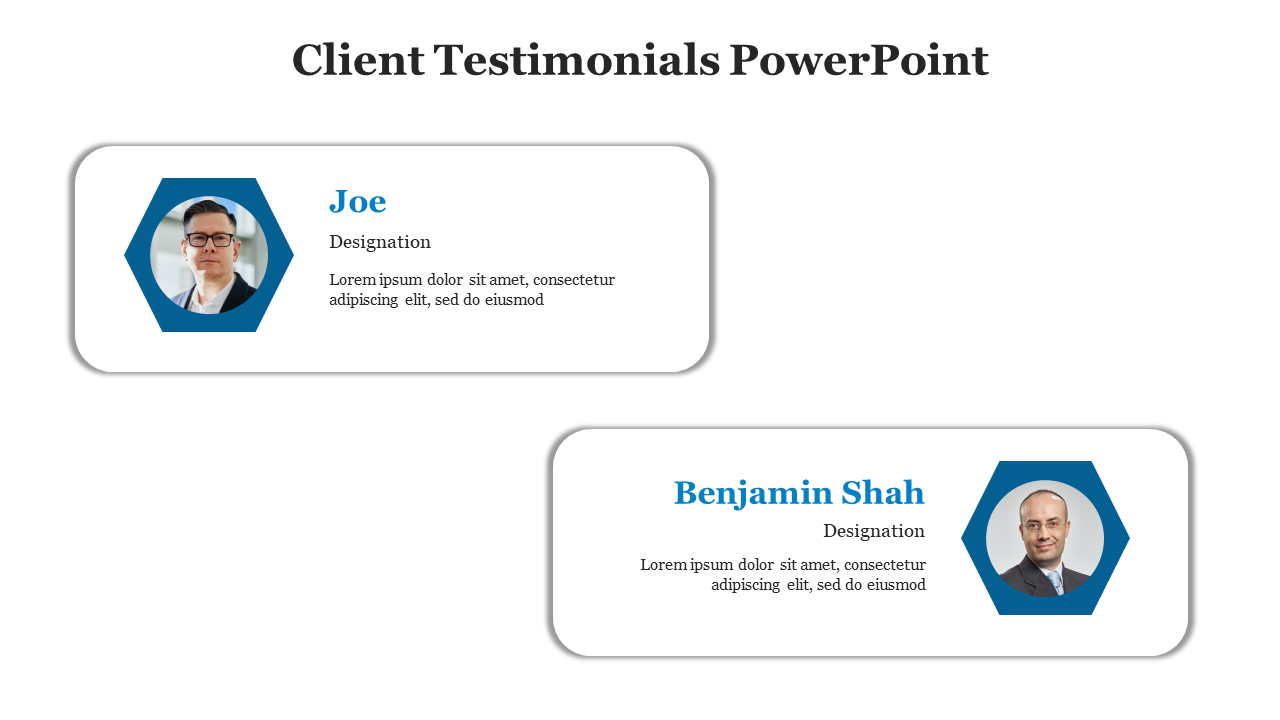 Client Testimonials PowerPoint

Joe

Designation

Lorem ipsum dolor sit amet, consectetur adipiscing elit, sed do eiusmod

Benjamin Shah

Designation

Lorem ipsum dolor sit amet, consectetur adipiscing elit, sed do eiusmod